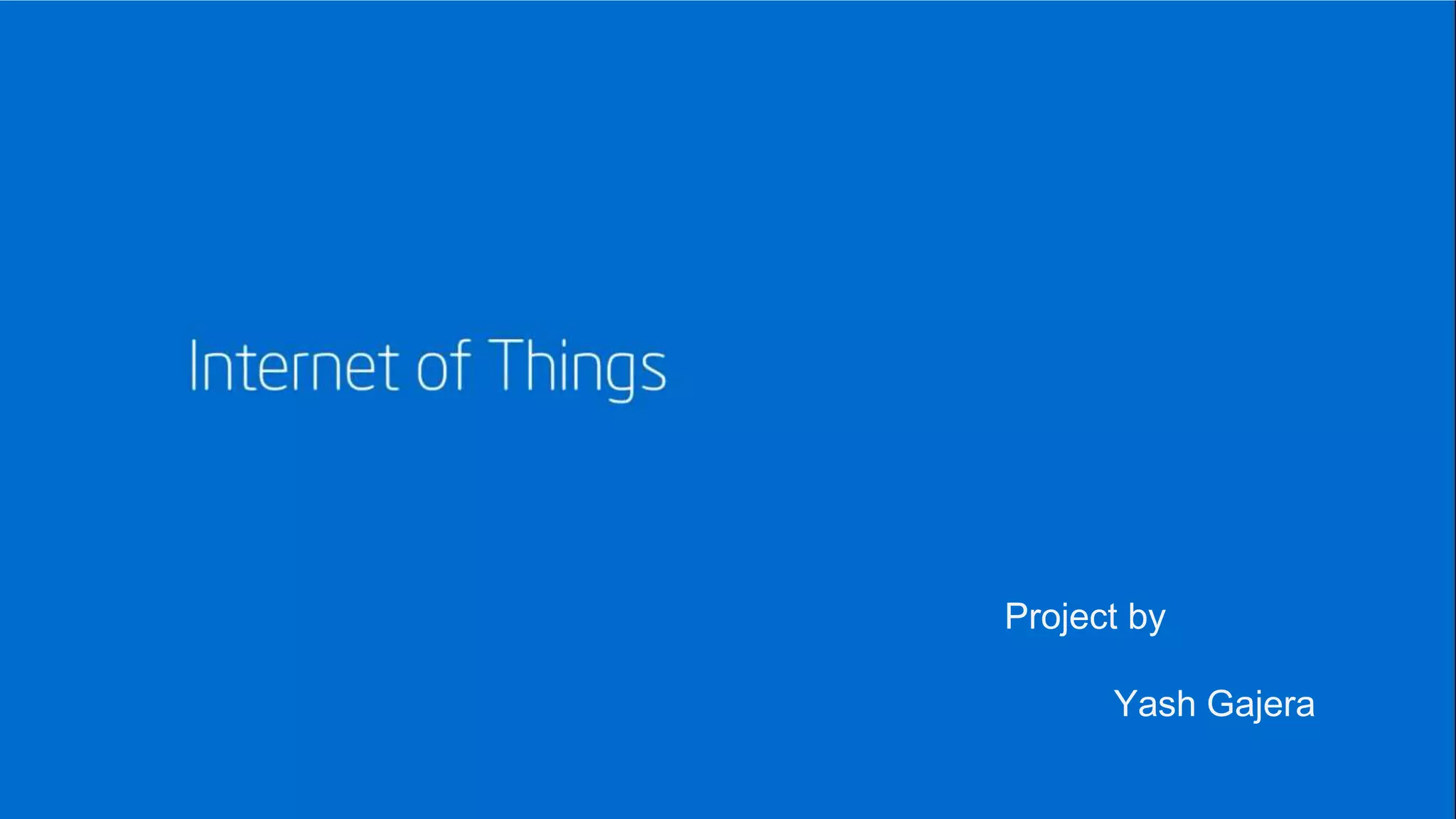 Internet of Things

Project by

Yash Gajera